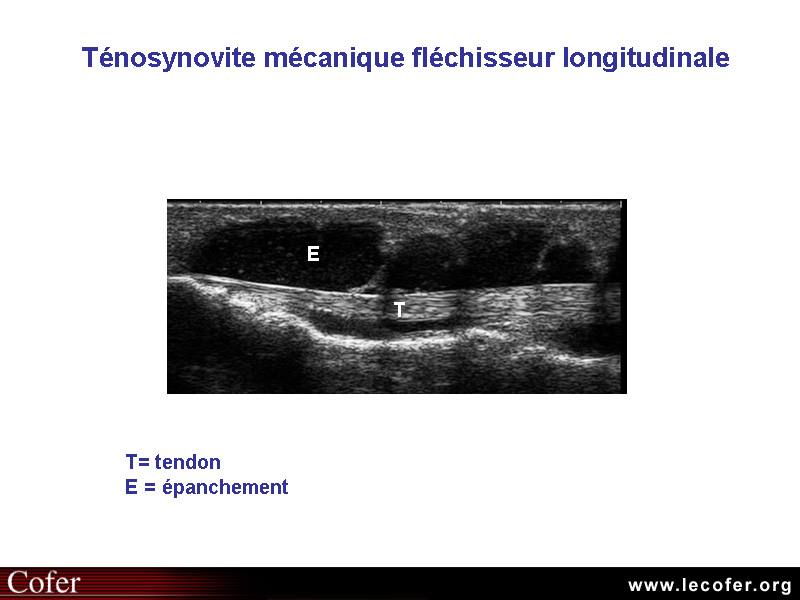 Ténosynovite mécanique fléchisseur longitudinale

E

T

T= tendon
E = épanchement

Cofer

www.lecofer.org